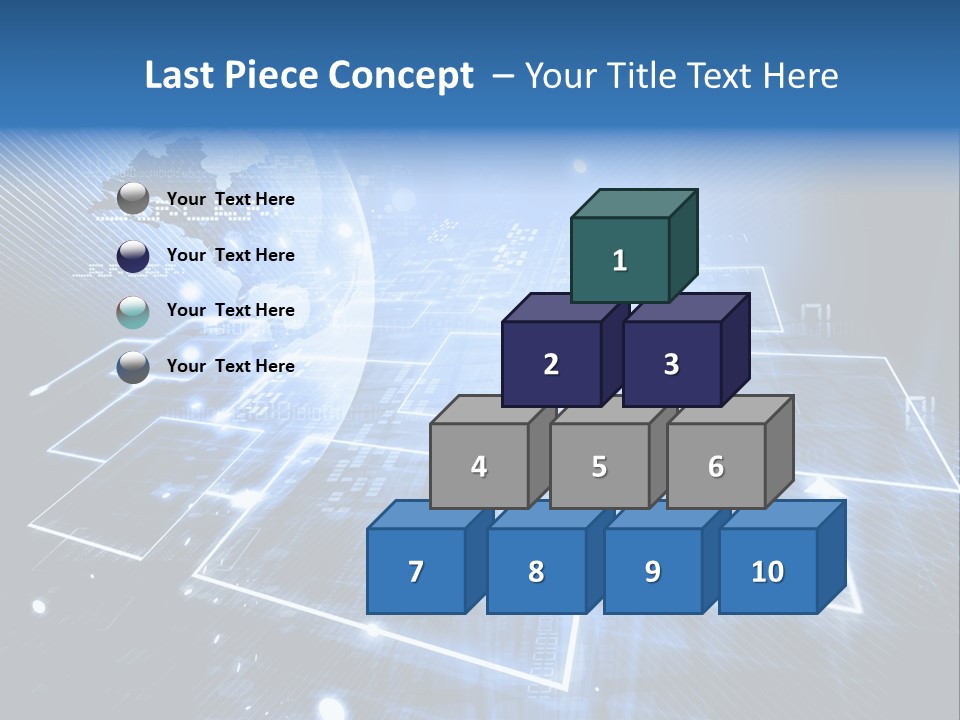 Last Piece Concept – Your Title Text Here

Your Text Here

Your Text Here

Your Text Here

Your Text Here

1

2 3

4 5 6

7 8 9 10